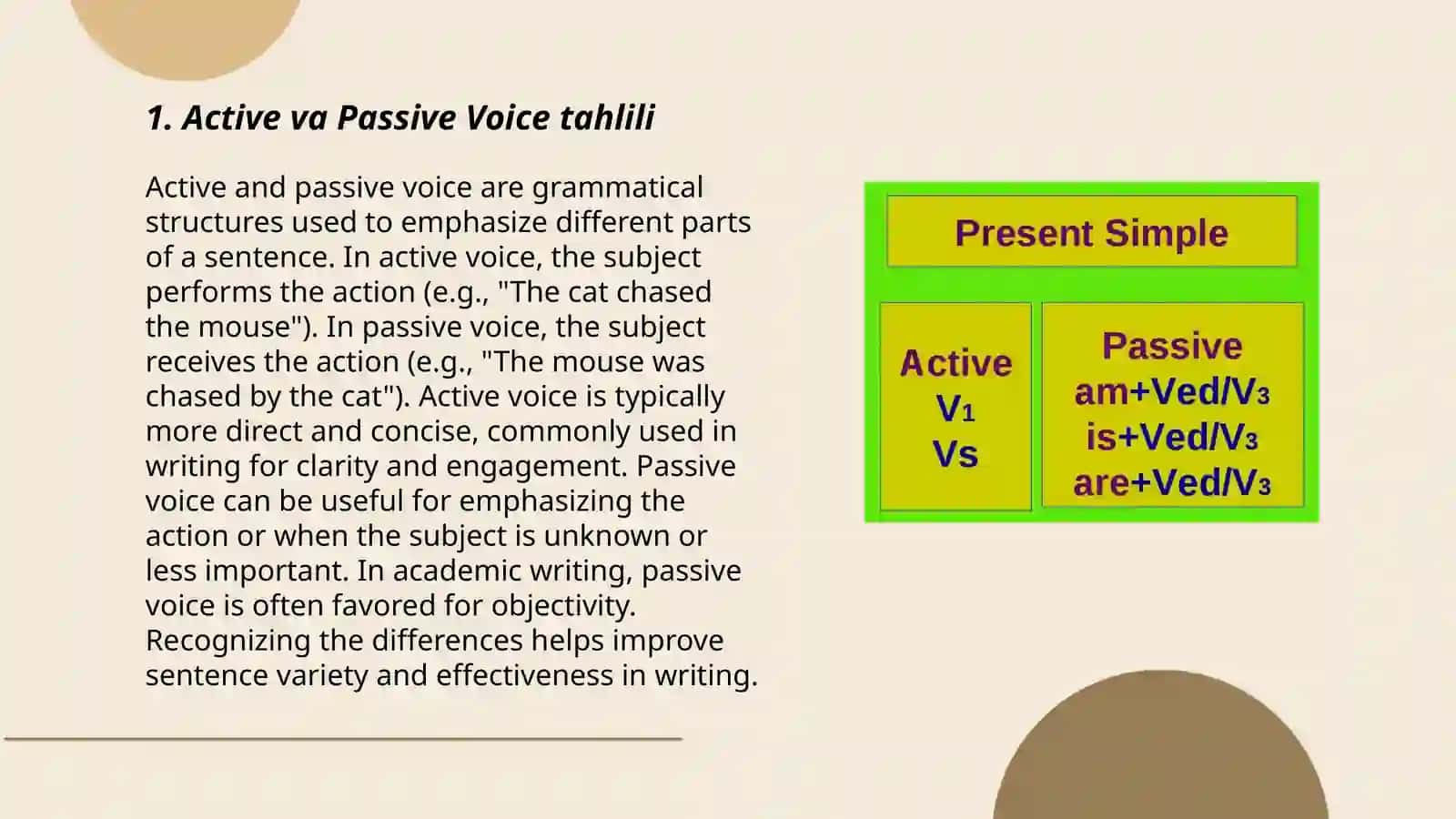 1. Active va Passive Voice tahlili

Active and passive voice are grammatical structures used to emphasize different parts of a sentence. In active voice, the subject performs the action (e.g., "The cat chased the mouse"). In passive voice, the subject receives the action (e.g., "The mouse was chased by the cat"). Active voice is typically more direct and concise, commonly used in writing for clarity and engagement. Passive voice can be useful for emphasizing the action or when the subject is unknown or less important. In academic writing, passive voice is often favored for objectivity. Recognizing the differences helps improve sentence variety and effectiveness in writing.

Present Simple

Active
$V_1$
Vs

Passive
am+Ved/$V_3$
is+Ved/$V_3$
are+Ved/$V_3$